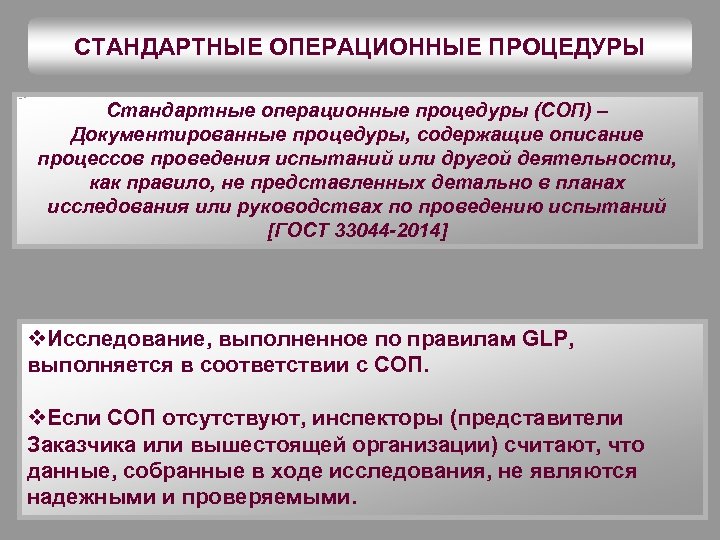 СТАНДАРТНЫЕ ОПЕРАЦИОННЫЕ ПРОЦЕДУРЫ

Стандартные операционные процедуры (СОП) – Документированные процедуры, содержащие описание процессов проведения испытаний или другой деятельности, как правило, не представленных детально в планах исследования или руководствах по проведению испытаний [ГОСТ 33044-2014]

❖Исследование, выполненное по правилам GLP, выполняется в соответствии с СОП.

❖Если СОП отсутствуют, инспекторы (представители Заказчика или вышестоящей организации) считают, что данные, собранные в ходе исследования, не являются надежными и проверяемыми.